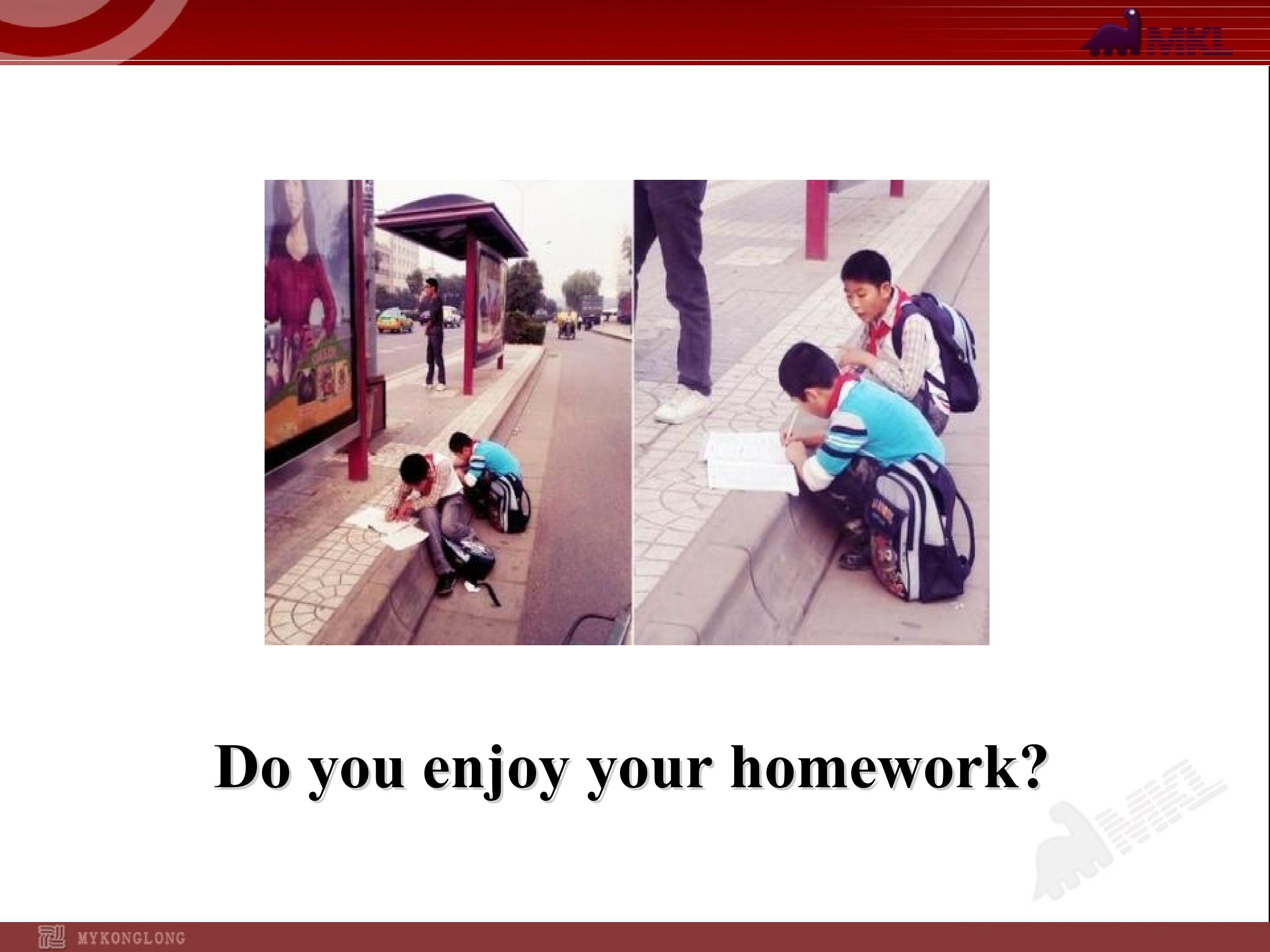 MKL

Do you enjoy your homework?

MKL

MYKONGLONG